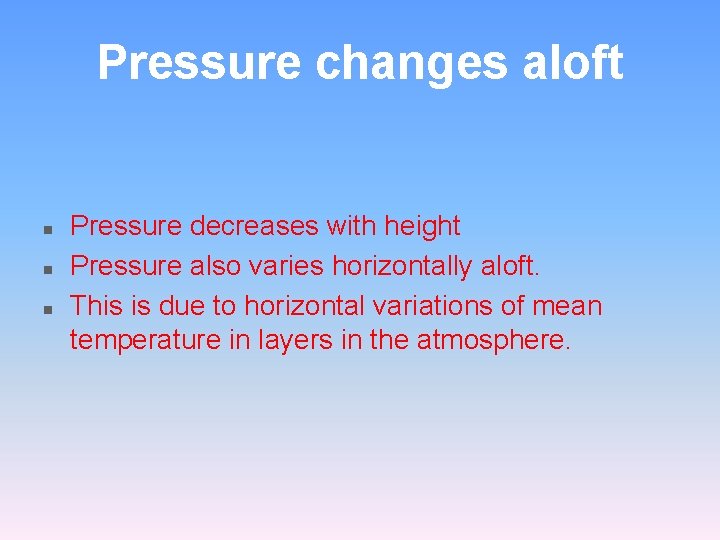 Pressure changes aloft

- Pressure decreases with height
- Pressure also varies horizontally aloft.
- This is due to horizontal variations of mean temperature in layers in the atmosphere.